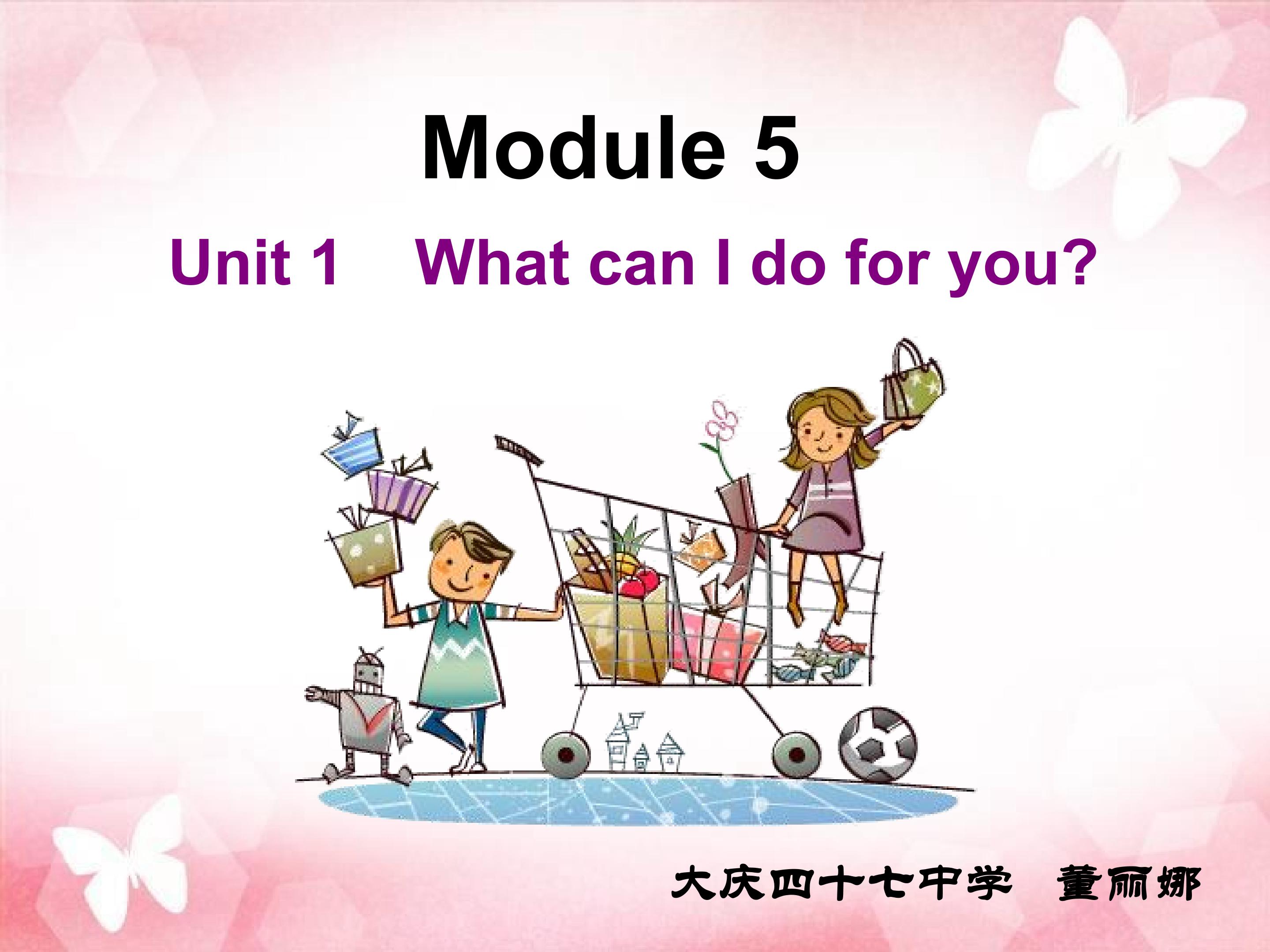 Module 5

Unit 1 What can I do for you?

大庆四十七中学 董丽娜